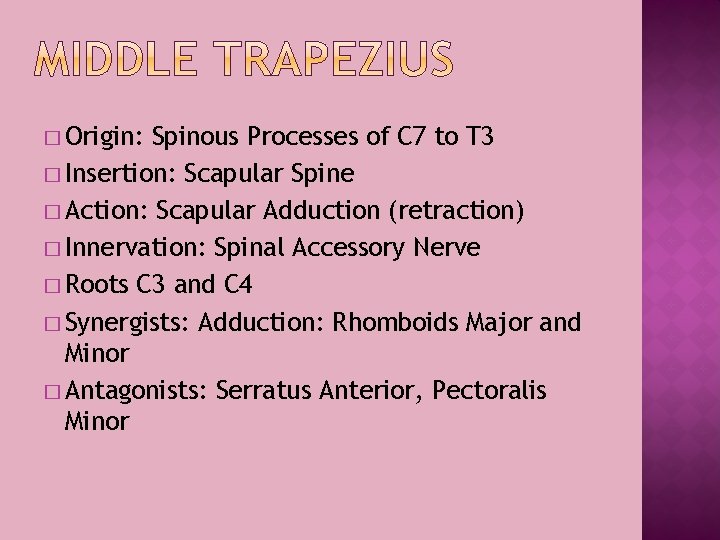 MIDDLE TRAPEZIUS

□ Origin: Spinous Processes of C7 to T3
□ Insertion: Scapular Spine
□ Action: Scapular Adduction (retraction)
□ Innervation: Spinal Accessory Nerve
□ Roots C3 and C4
□ Synergists: Adduction: Rhomboids Major and Minor
□ Antagonists: Serratus Anterior, Pectoralis Minor